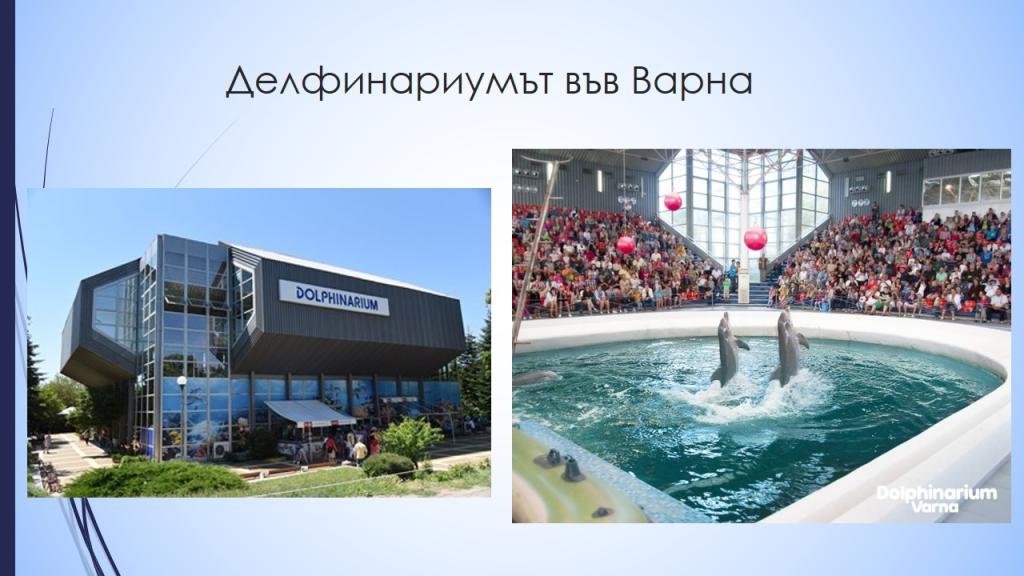 Делфинариумът във Варна

DOLPHINARIUM

Dolphinarium Varna